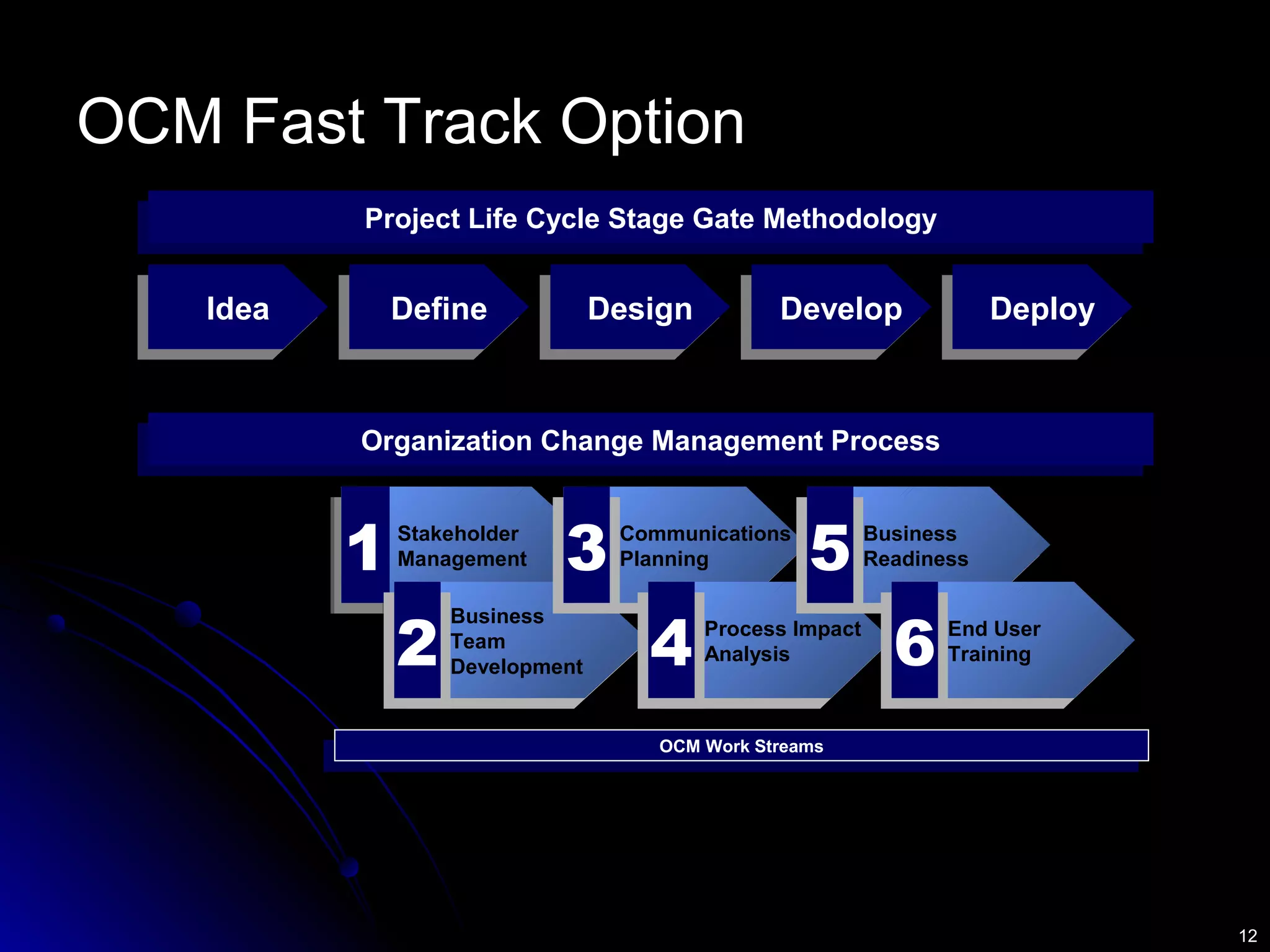 OCM Fast Track Option

Project Life Cycle Stage Gate Methodology

Idea

Define

Design

Develop

Deploy

Organization Change Management Process

1 Stakeholder Management

2 Business Team Development

3 Communications Planning

4 Process Impact Analysis

5 Business Readiness

6 End User Training

OCM Work Streams

12